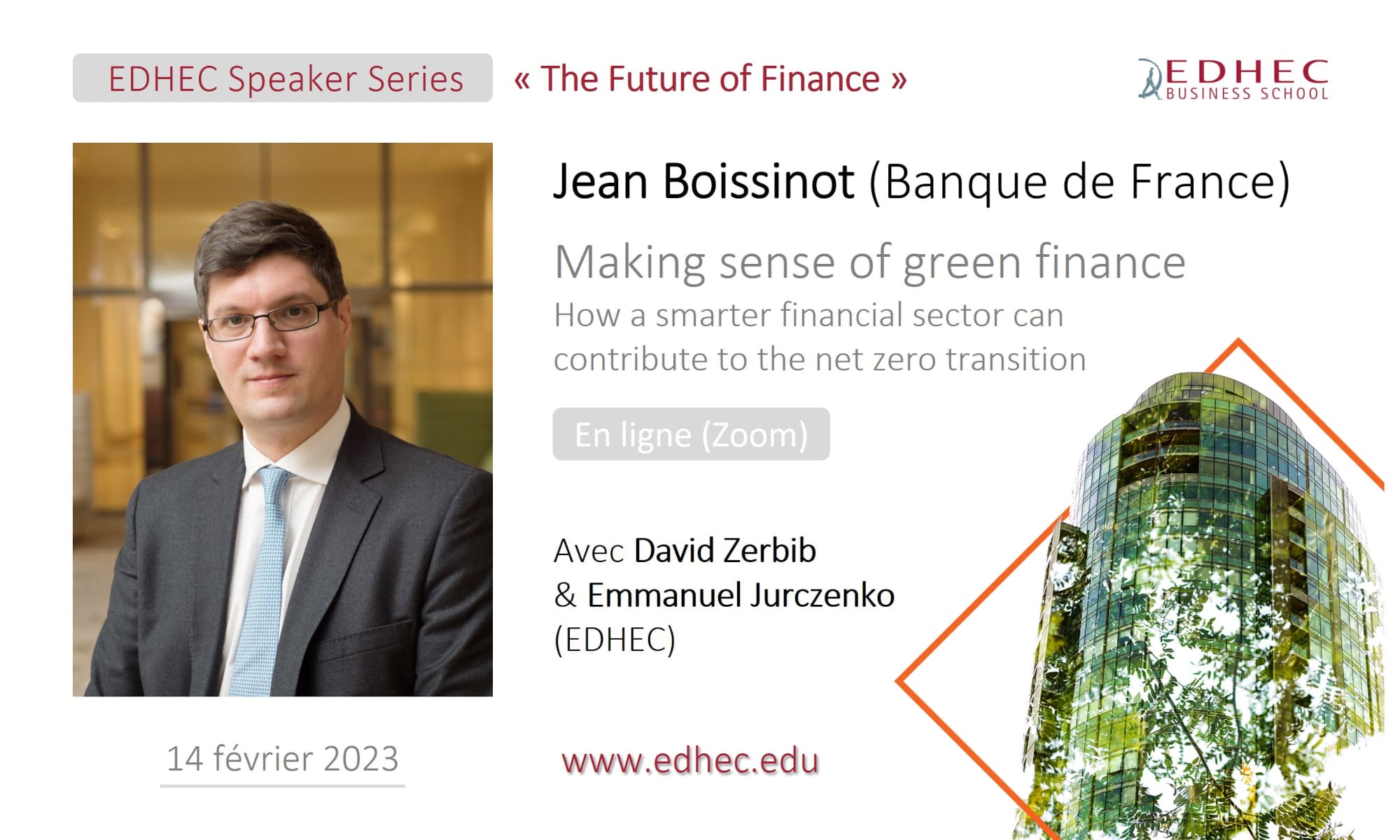 EDHEC Speaker Series

« The Future of Finance »

EDHEC BUSINESS SCHOOL

Jean Boissinot (Banque de France)

Making sense of green finance

How a smarter financial sector can contribute to the net zero transition

En ligne (Zoom)

Avec David Zerbib & Emmanuel Jurczenko (EDHEC)

14 février 2023

www.edhec.edu